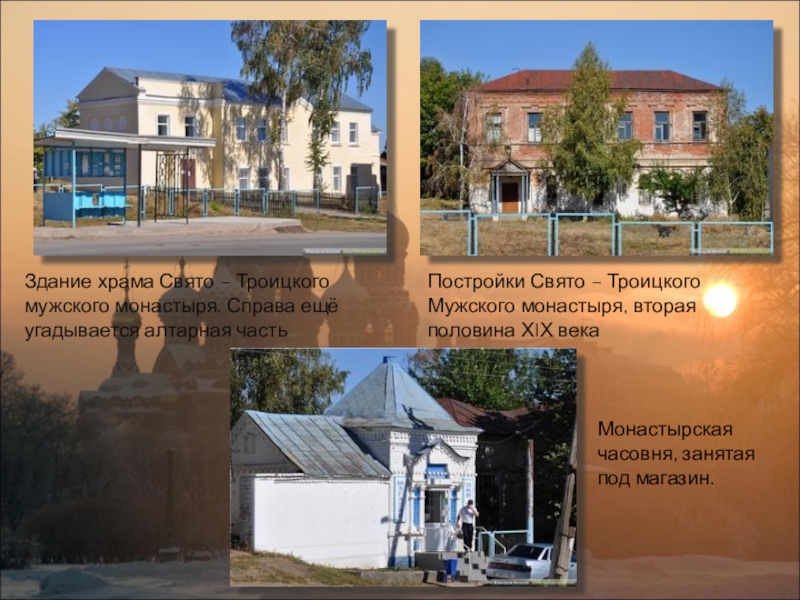 Здание храма Свято – Троицкого мужского монастыря. Справа ещё угадывается алтарная часть

Постройки Свято – Троицкого Мужского монастыря, вторая половина XIX века

Монастырская часовня, занятая под магазин.